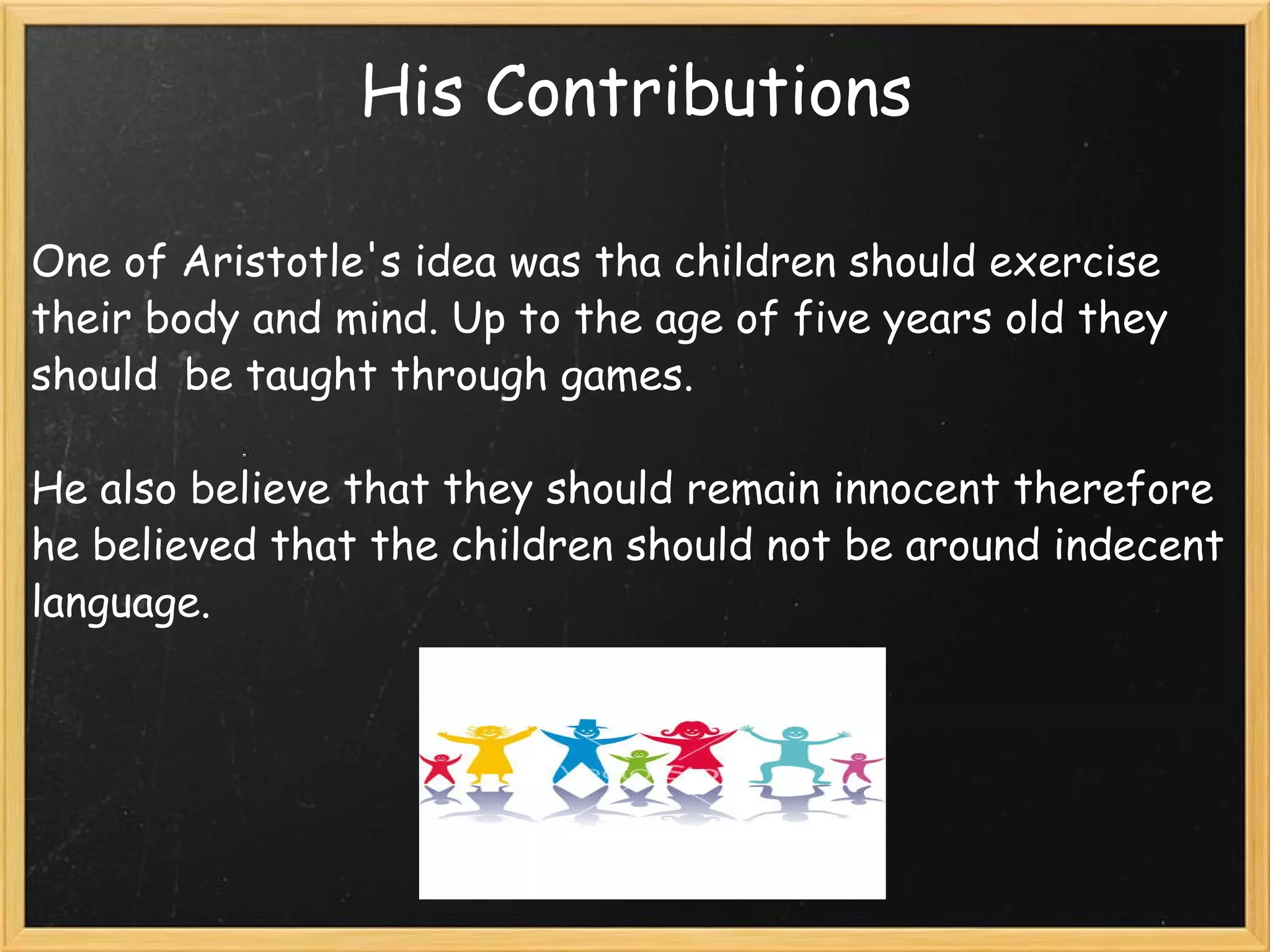 His Contributions

One of Aristotle's idea was tha children should exercise their body and mind. Up to the age of five years old they should  be taught through games.

He also believe that they should remain innocent therefore he believed that the children should not be around indecent language.